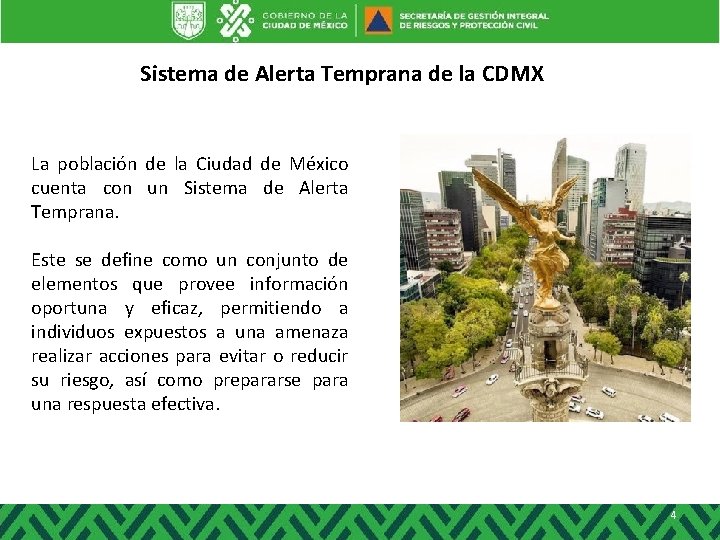 GOBIERNO DE LA CIUDAD DE MÉXICO

SECRETARÍA DE GESTIÓN INTEGRAL DE RIESGOS Y PROTECCIÓN CIVIL

Sistema de Alerta Temprana de la CDMX

La población de la Ciudad de México cuenta con un Sistema de Alerta Temprana.

Este se define como un conjunto de elementos que provee información oportuna y eficaz, permitiendo a individuos expuestos a una amenaza realizar acciones para evitar o reducir su riesgo, así como prepararse para una respuesta efectiva.

4